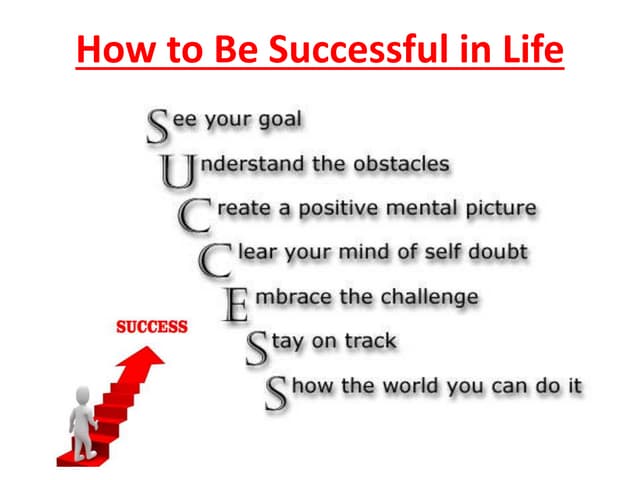 How to Be Successful in Life

See your goal

Understand the obstacles

Create a positive mental picture

Clear your mind of self doubt

Embrace the challenge

Stay on track

Show the world you can do it

SUCCESS